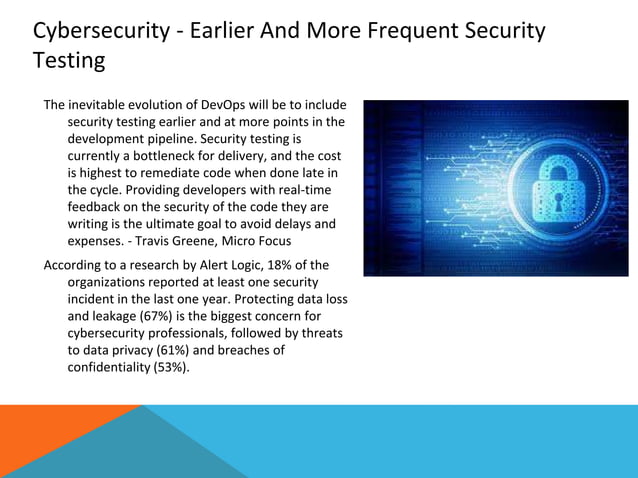 Cybersecurity - Earlier And More Frequent Security Testing

The inevitable evolution of DevOps will be to include security testing earlier and at more points in the development pipeline. Security testing is currently a bottleneck for delivery, and the cost is highest to remediate code when done late in the cycle. Providing developers with real-time feedback on the security of the code they are writing is the ultimate goal to avoid delays and expenses. - Travis Greene, Micro Focus

According to a research by Alert Logic, 18% of the organizations reported at least one security incident in the last one year. Protecting data loss and leakage (67%) is the biggest concern for cybersecurity professionals, followed by threats to data privacy (61%) and breaches of confidentiality (53%).